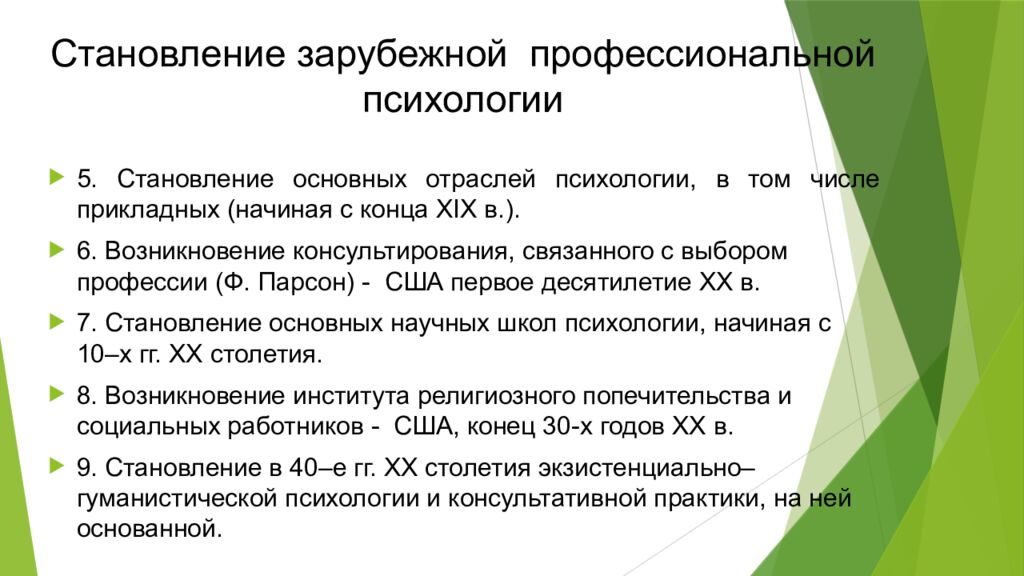 Становление зарубежной профессиональной психологии

5. Становление основных отраслей психологии, в том числе прикладных (начиная с конца XIX в.).

6. Возникновение консультирования, связанного с выбором профессии (Ф. Парсон) - США первое десятилетие XX в.

7. Становление основных научных школ психологии, начиная с 10–х гг. XX столетия.

8. Возникновение института религиозного попечительства и социальных работников - США, конец 30-х годов XX в.

9. Становление в 40–е гг. XX столетия экзистенциально–гуманистической психологии и консультативной практики, на ней основанной.